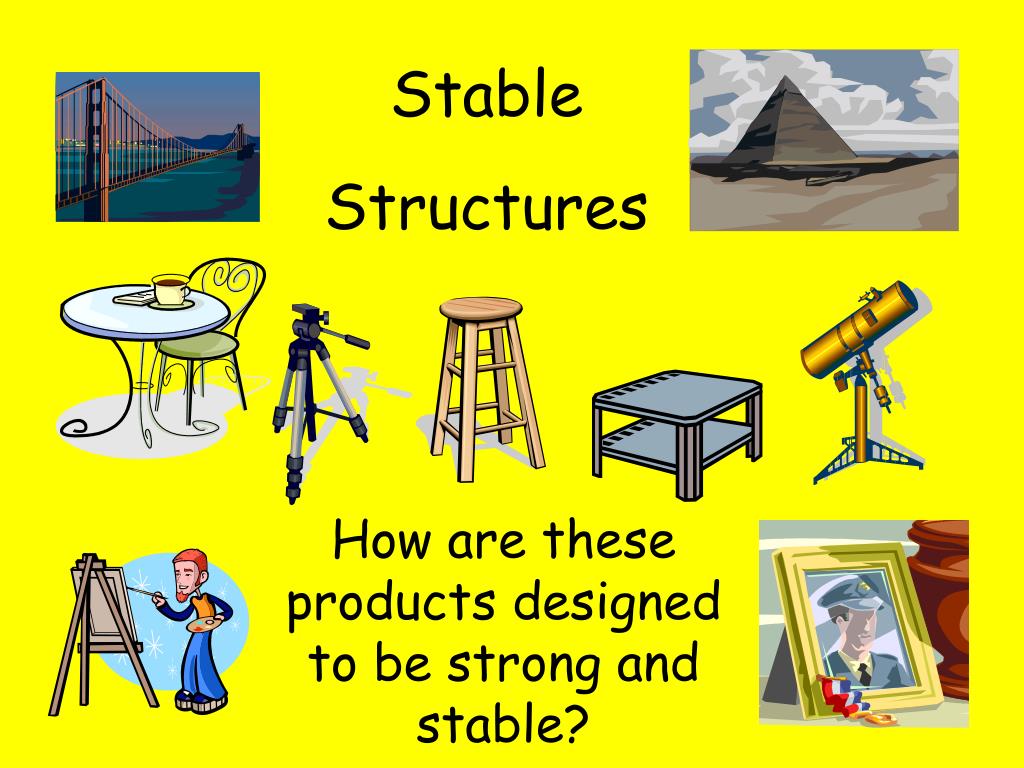 Stable

Structures

How are these products designed to be strong and stable?